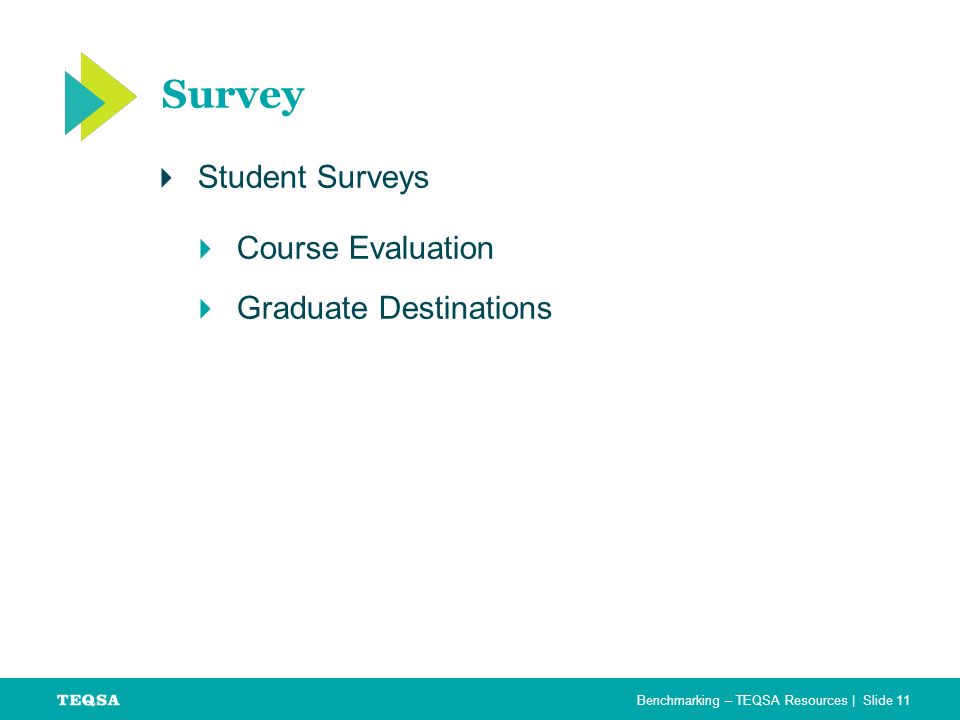 Survey

Student Surveys

Course Evaluation

Graduate Destinations

TEQSA

Benchmarking – TEQSA Resources | Slide 11